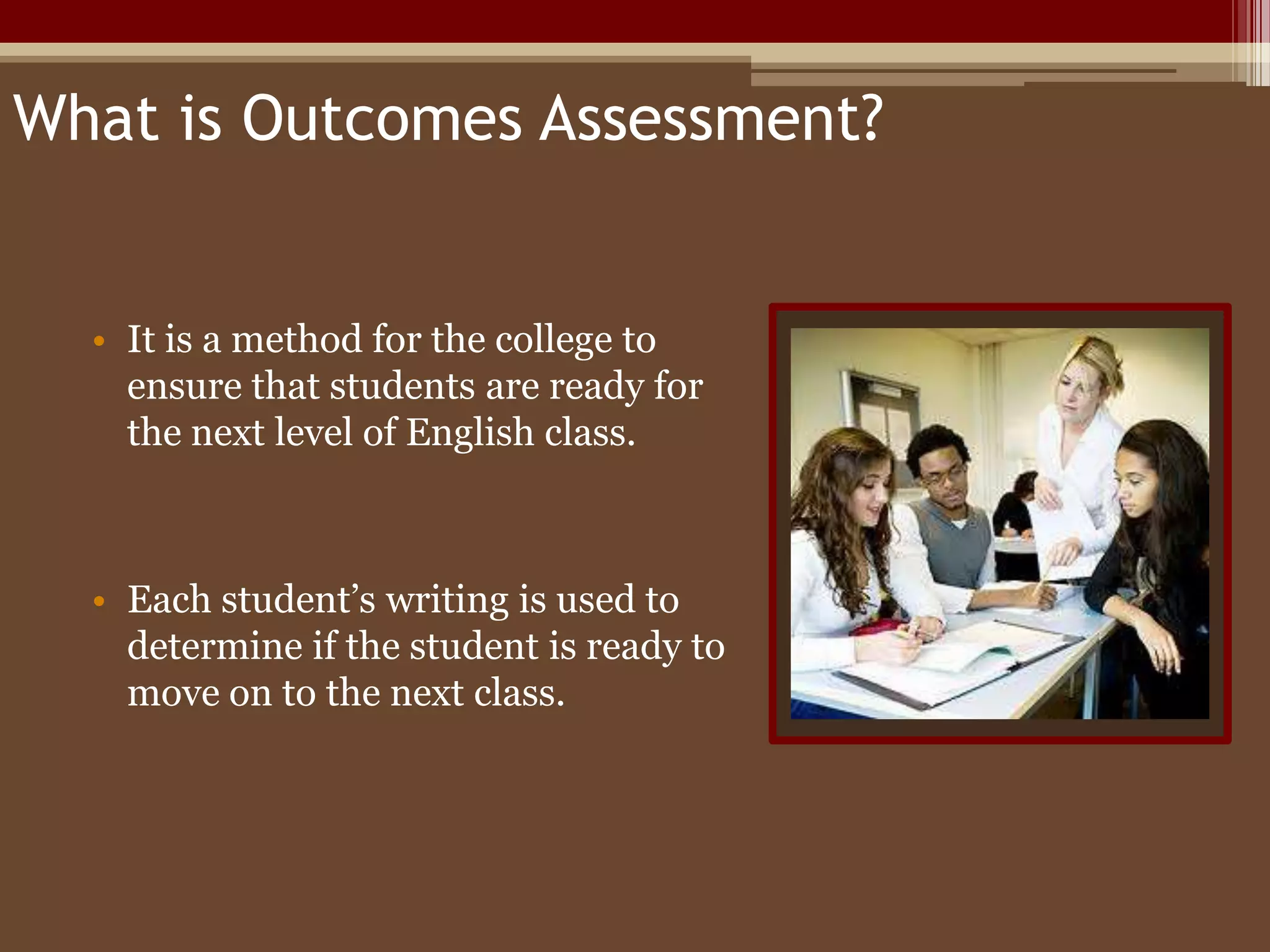 What is Outcomes Assessment?

• It is a method for the college to ensure that students are ready for the next level of English class.

• Each student’s writing is used to determine if the student is ready to move on to the next class.